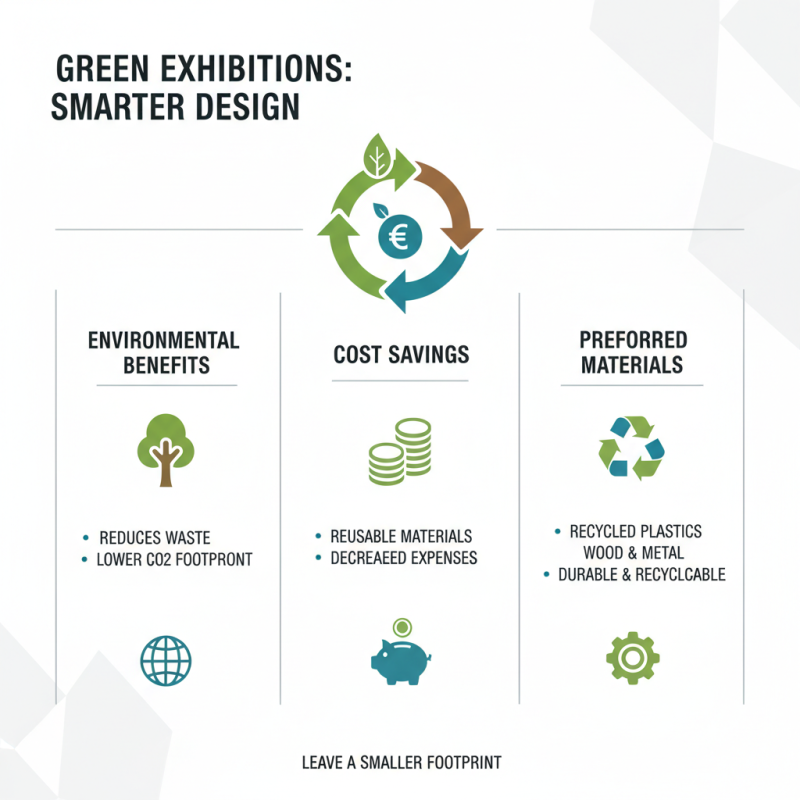 GREEN EXHIBITIONS: SMARTER DESIGN

€

ENVIRONMENTAL BENEFITS

• REDUCES WASTE
• LOWER CO2 FOOTPRONT

COST SAVINGS

• REUSABLE MATERIALS
• DECREAEED EXPENSES

PREFORRED MATERIALS

• RECYCLED PLASTICS WOOD & METAL
• DURABLE & RECYCLCABLE

LEAVE A SMALLER FOOTPRINT